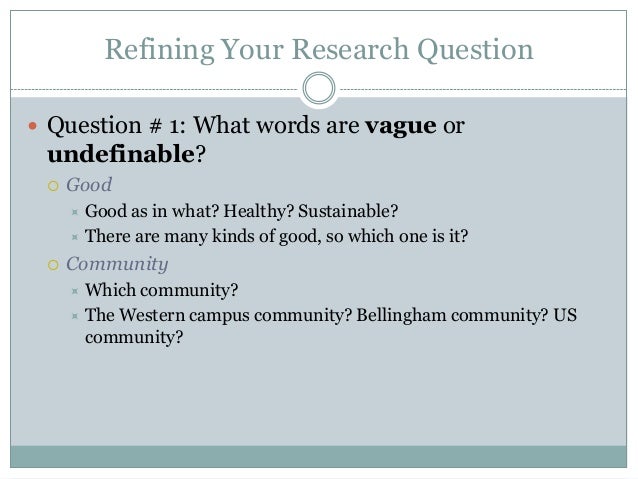 Refining Your Research Question

Question # 1: What words are vague or undefinable?

Good

Good as in what? Healthy? Sustainable?

There are many kinds of good, so which one is it?

Community

Which community?

The Western campus community? Bellingham community? US community?